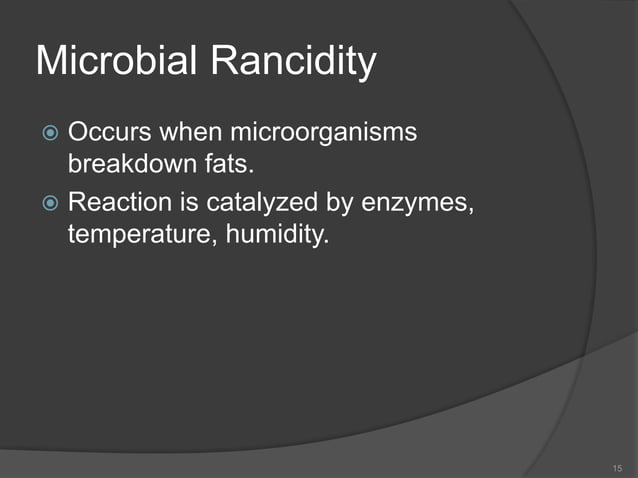 Microbial Rancidity

Occurs when microorganisms breakdown fats.

Reaction is catalyzed by enzymes, temperature, humidity.

15